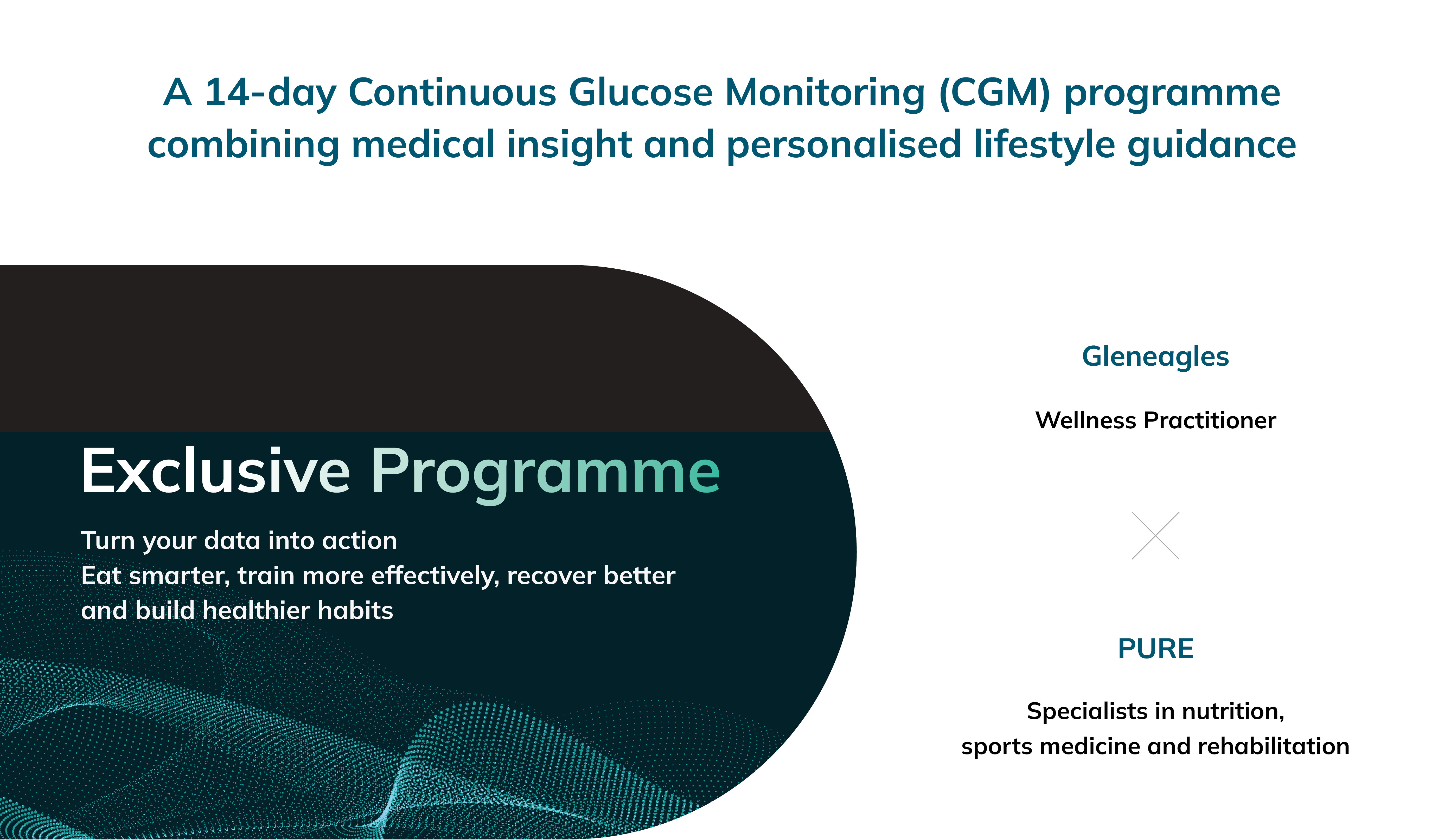 A 14-day Continuous Glucose Monitoring (CGM) programme combining medical insight and personalised lifestyle guidance

Exclusive Programme

Turn your data into action
Eat smarter, train more effectively, recover better and build healthier habits

Gleneagles

Wellness Practitioner

PURE

Specialists in nutrition, sports medicine and rehabilitation